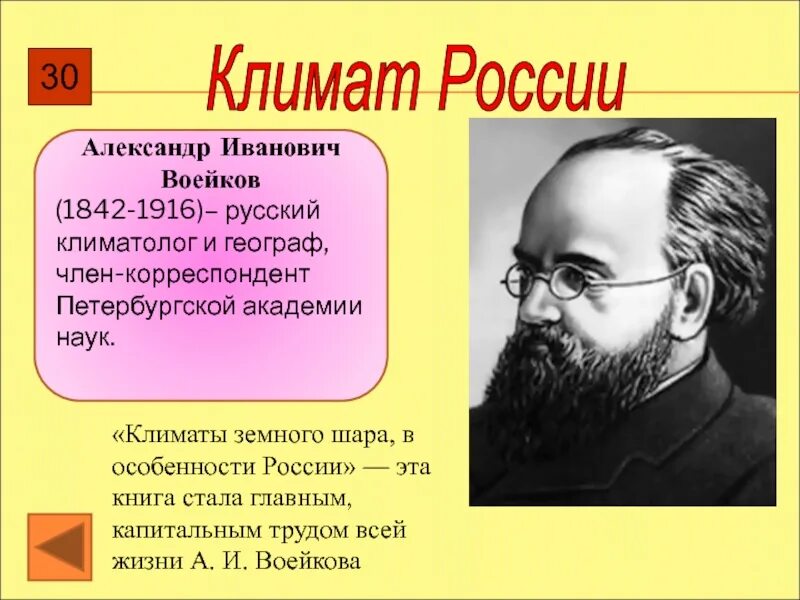 30

Климат России

Александр Иванович Воейков (1842-1916)– русский климатолог и географ, член-корреспондент Петербургской академии наук.

«Климаты земного шара, в особенности России» — эта книга стала главным, капитальным трудом всей жизни А. И. Воейкова